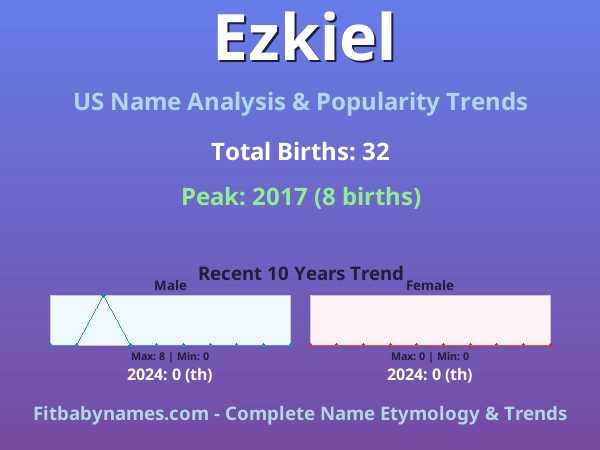 Ezkiel

US Name Analysis & Popularity Trends

Total Births: 32

Peak: 2017 (8 births)

Recent 10 Years Trend

Male

Max: 8 | Min: 0

2024: 0 (th)

Female

Max: 0 | Min: 0

2024: 0 (th)

Fitbabynames.com - Complete Name Etymology & Trends